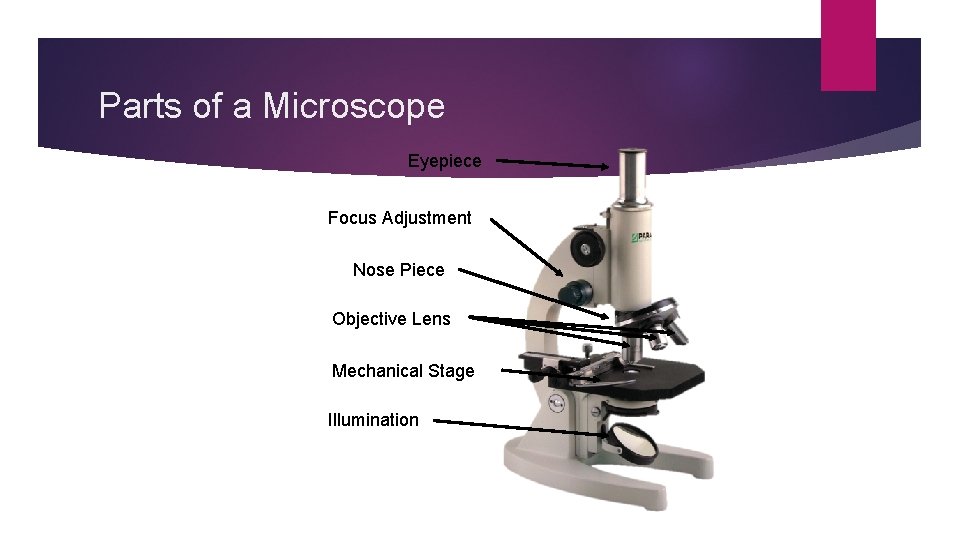 Parts of a Microscope

Eyepiece

Focus Adjustment

Nose Piece

Objective Lens

Mechanical Stage

Illumination